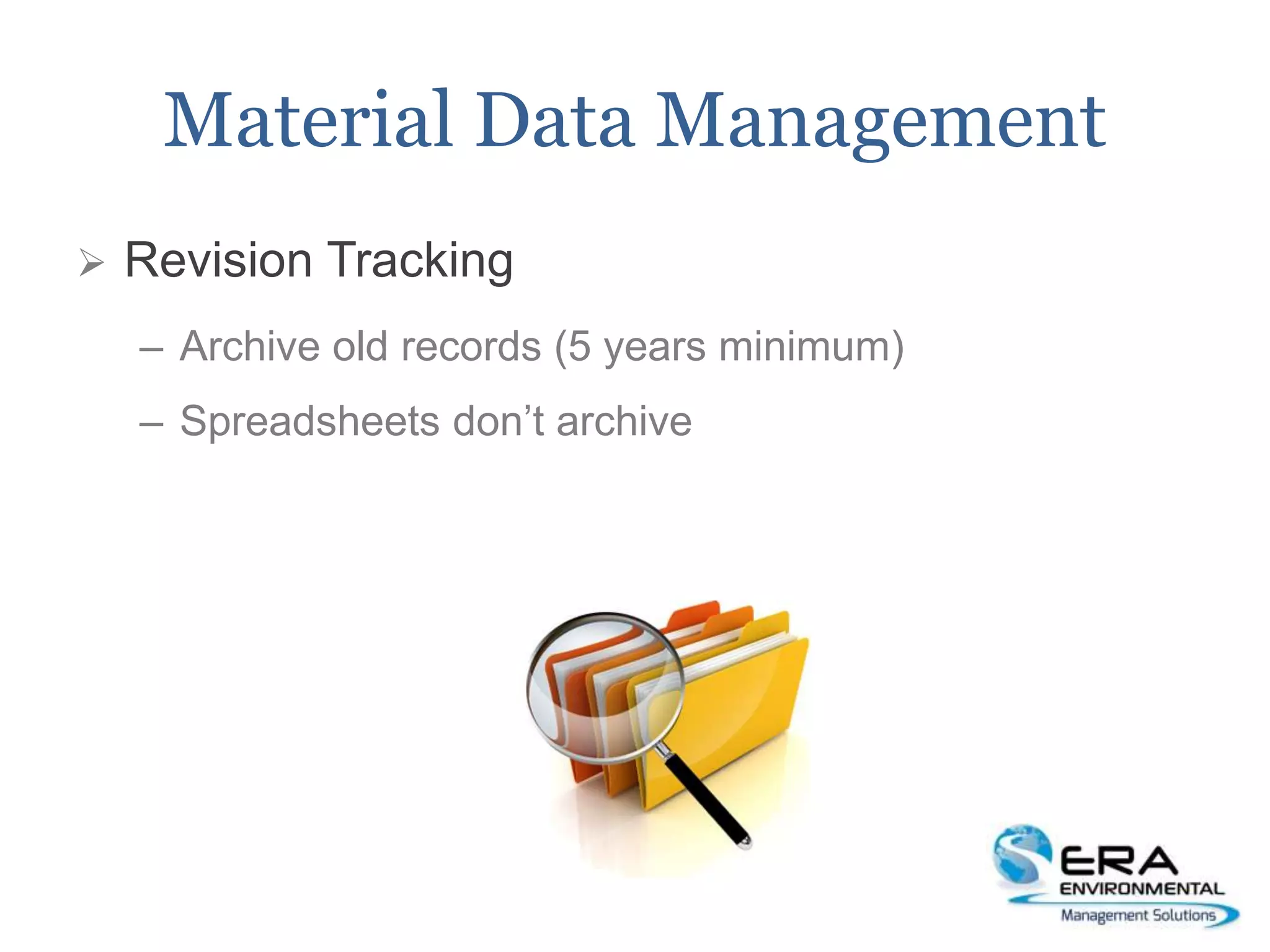 Material Data Management

➢ Revision Tracking

– Archive old records (5 years minimum)

– Spreadsheets don’t archive

ERA
ENVIRONMENTAL
Management Solutions